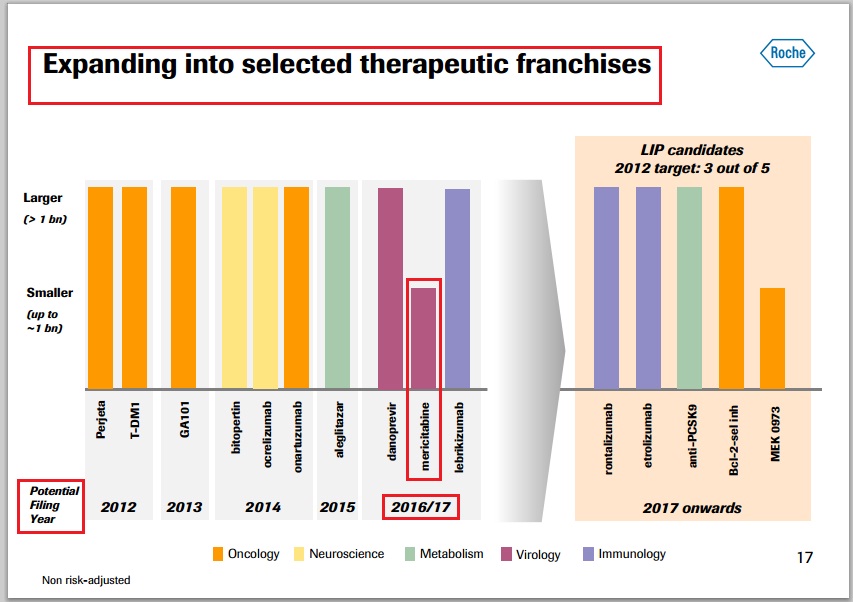 Expanding into selected therapeutic franchises

Roche

LIP candidates
2012 target: 3 out of 5

Larger
(> 1 bn)

Smaller
(up to ~1 bn)

Perjeta
T-DM1
GA101
bitopertin
ocrelizumab
onartuzumab
aleglitazar
danoprevir
mericitabine
lebrikizumab
rontalizumab
etrolizumab
anti-PCSK9
Bcl-2-sel inh
MEK 0973

Potential Filing Year
2012
2013
2014
2015
2016/17
2017 onwards

Oncology
Neuroscience
Metabolism
Virology
Immunology

17

Non risk-adjusted